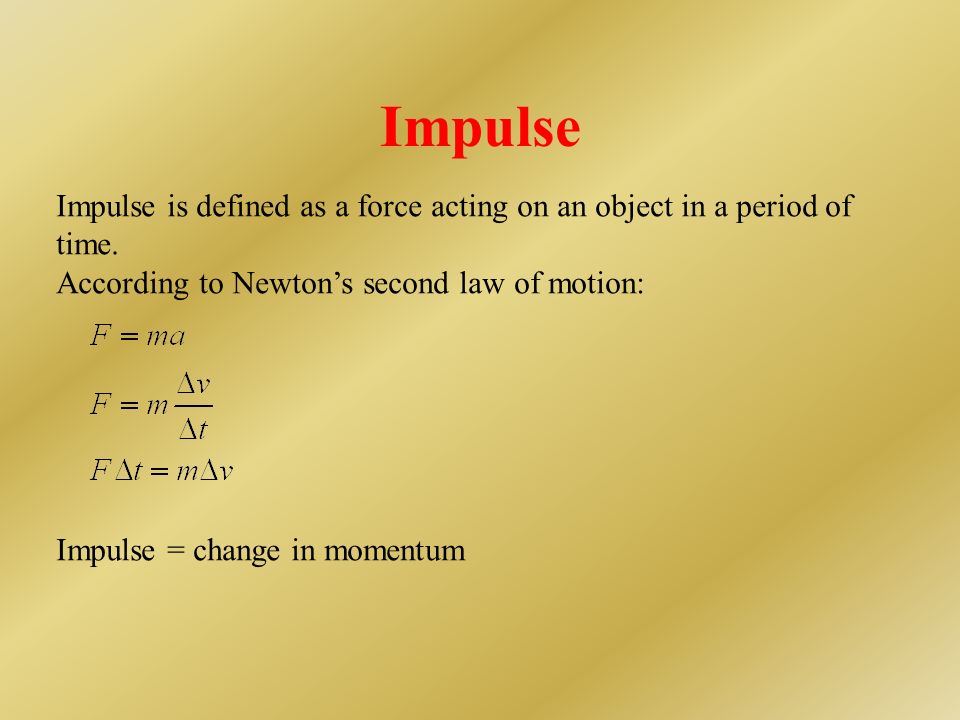 Impulse

Impulse is defined as a force acting on an object in a period of time.
According to Newton’s second law of motion:

$F = ma$

$F = m\frac{\Delta v}{\Delta t}$

$F\Delta t = m\Delta v$

Impulse = change in momentum